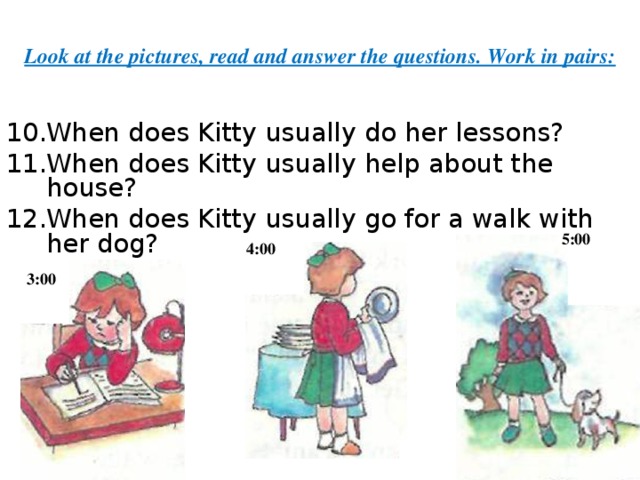 Look at the pictures, read and answer the questions. Work in pairs:

10.When does Kitty usually do her lessons?
11.When does Kitty usually help about the house?
12.When does Kitty usually go for a walk with her dog?

3:00

4:00

5:00